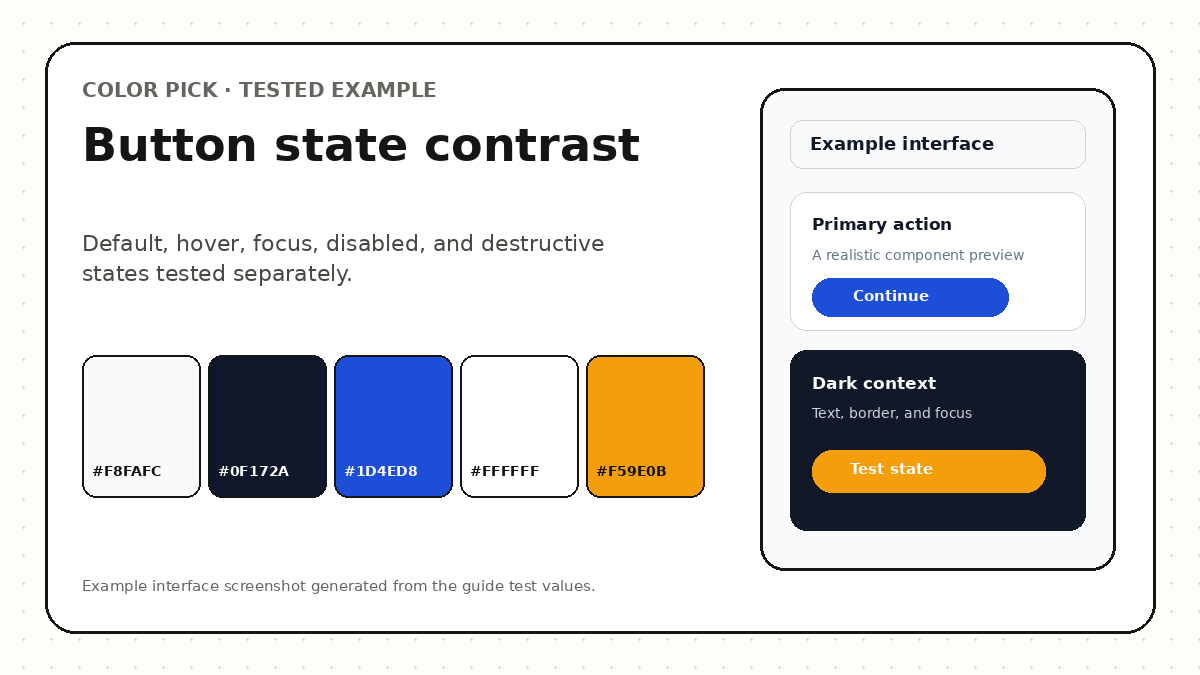 COLOR PICK · TESTED EXAMPLE

Button state contrast

Default, hover, focus, disabled, and destructive states tested separately.

#F8FAFC

#0F172A

#1D4ED8

#FFFFFF

#F59E0B

Example interface screenshot generated from the guide test values.

Example interface

Primary action

A realistic component preview

Continue

Dark context

Text, border, and focus

Test state